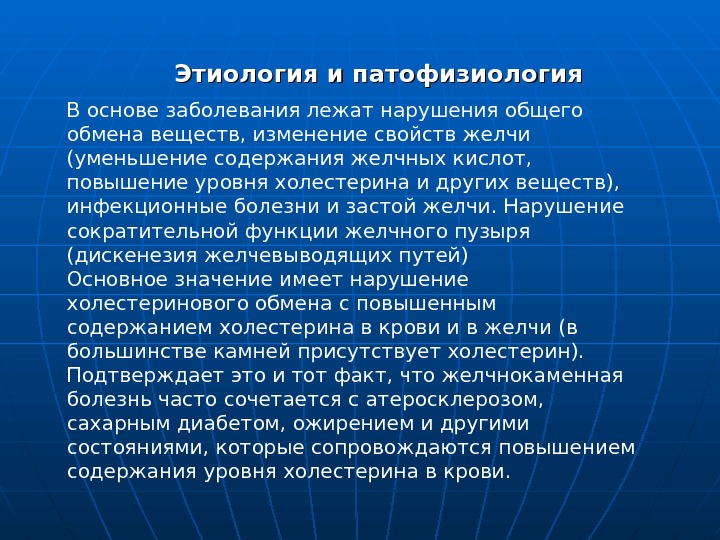 Этиология и патофизиология

В основе заболевания лежат нарушения общего обмена веществ, изменение свойств желчи (уменьшение содержания желчных кислот, повышение уровня холестерина и других веществ), инфекционные болезни и застой желчи. Нарушение сократительной функции желчного пузыря (дискенезия желчевыводящих путей)
Основное значение имеет нарушение холестеринового обмена с повышенным содержанием холестерина в крови и в желчи (в большинстве камней присутствует холестерин). Подтверждает это и тот факт, что желчнокаменная болезнь часто сочетается с атеросклерозом, сахарным диабетом, ожирением и другими состояниями, которые сопровождаются повышением содержания уровня холестерина в крови.